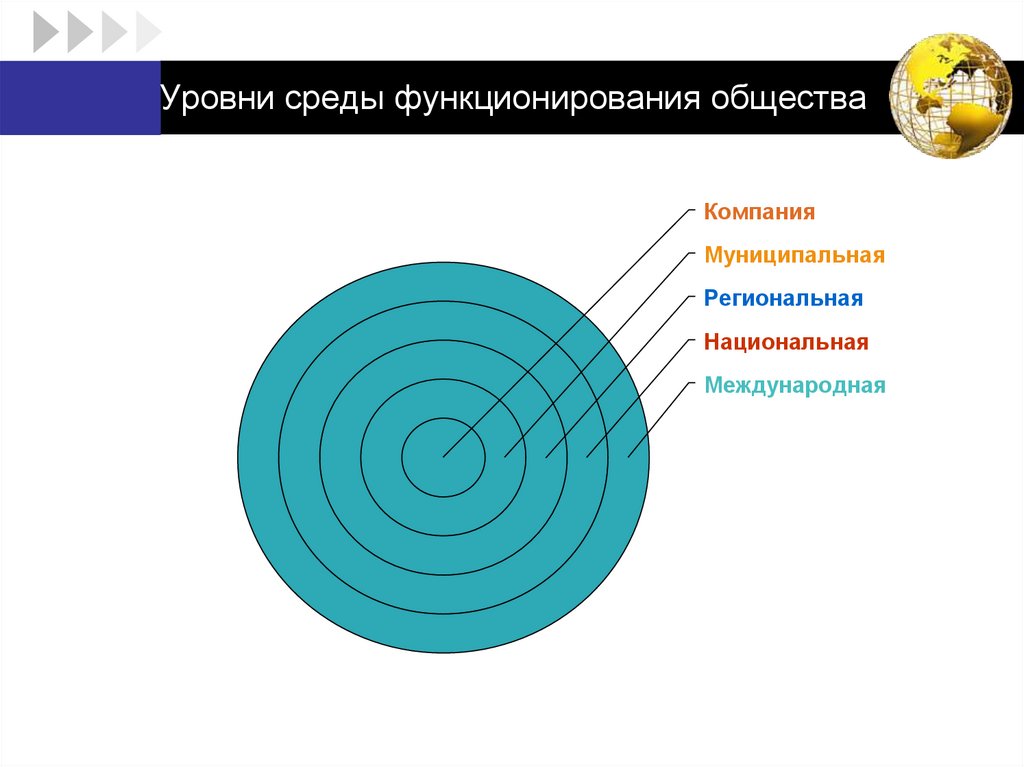 Уровни среды функционирования общества

Компания
Муниципальная
Региональная
Национальная
Международная